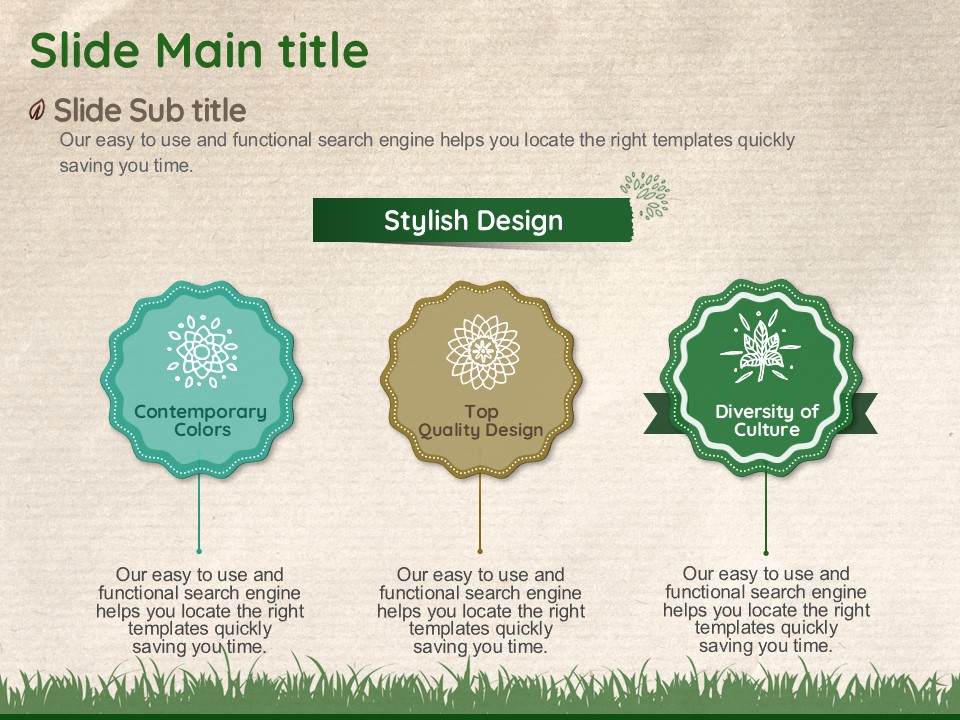 Slide Main title

Slide Sub title

Our easy to use and functional search engine helps you locate the right templates quickly saving you time.

Stylish Design

Contemporary Colors

Top Quality Design

Diversity of Culture

Our easy to use and functional search engine helps you locate the right templates quickly saving you time.

Our easy to use and functional search engine helps you locate the right templates quickly saving you time.

Our easy to use and functional search engine helps you locate the right templates quickly saving you time.